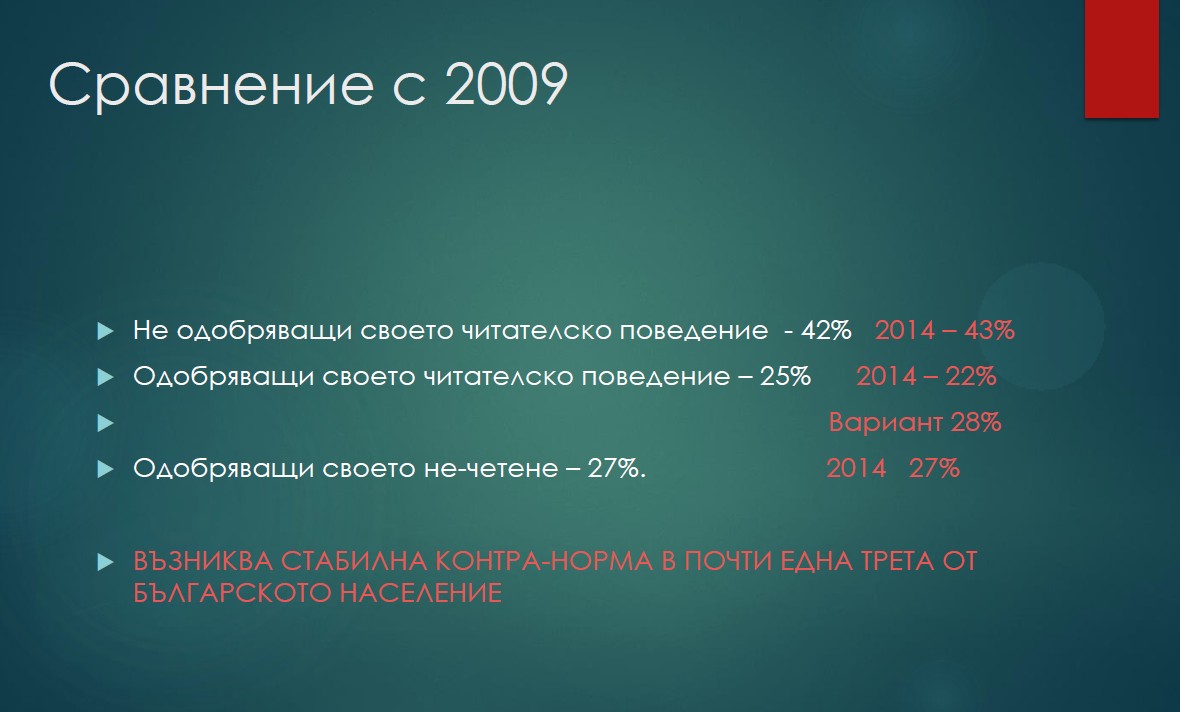 Сравнение с 2009

Не одобряващи своето читателско поведение - 42% 2014 – 43%

Одобряващи своето читателско поведение – 25% 2014 – 22%

Вариант 28%

Одобряващи своето не-четене – 27%. 2014 27%

ВЪЗНИКВА СТАБИЛНА КОНТРА-НОРМА В ПОЧТИ ЕДНА ТРЕТА ОТ БЪЛГАРСКОТО НАСЕЛЕНИЕ